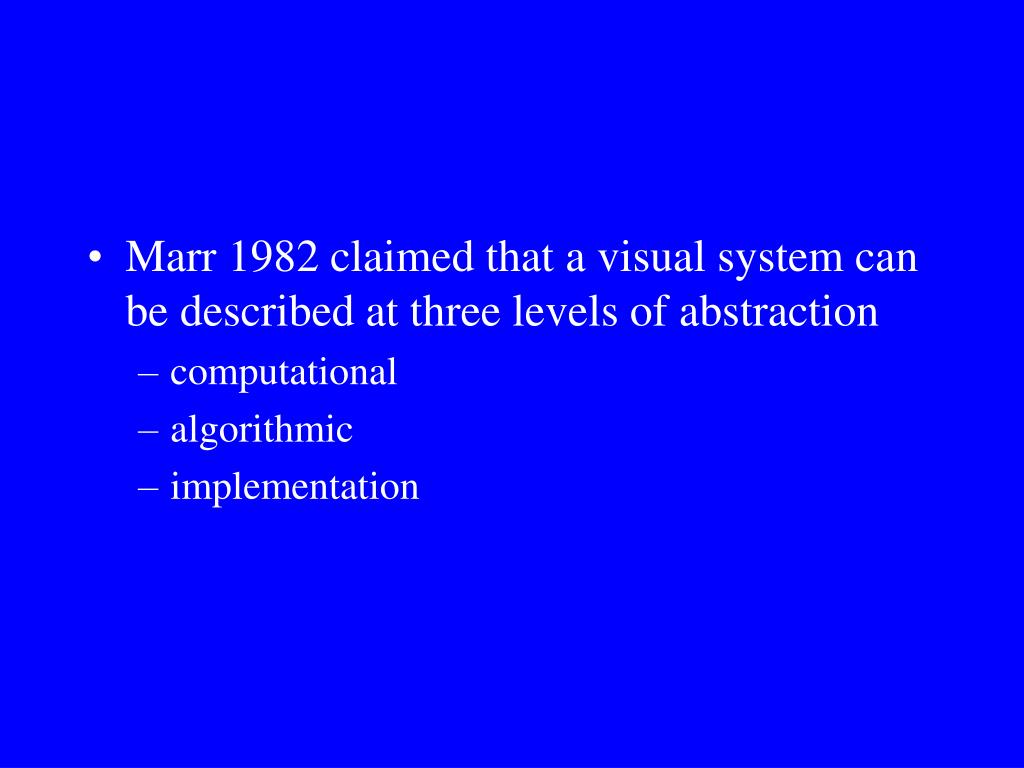 • Marr 1982 claimed that a visual system can be described at three levels of abstraction
– computational
– algorithmic
– implementation